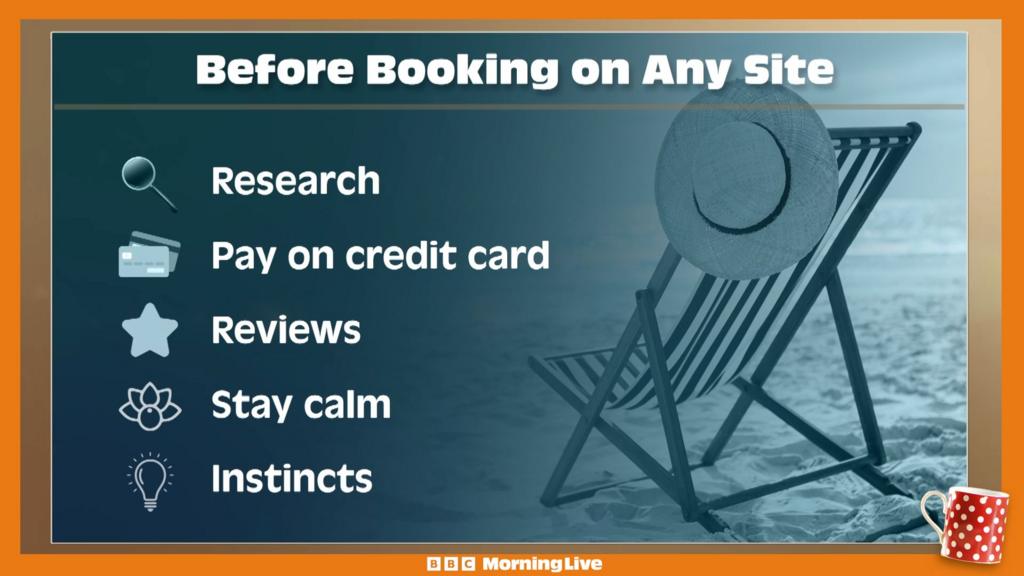 Before Booking on Any Site

Research

Pay on credit card

Reviews

Stay calm

Instincts

BBC MorningLive